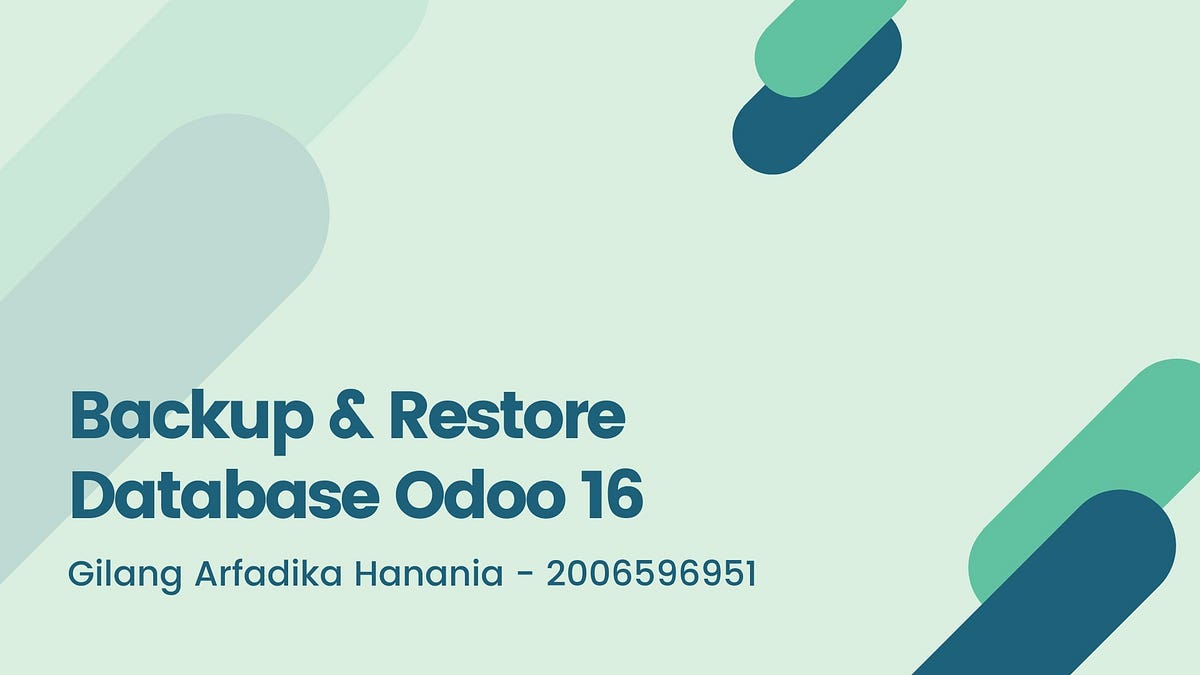 Backup & Restore Database Odoo 16

Gilang Arfadika Hanania - 2006596951